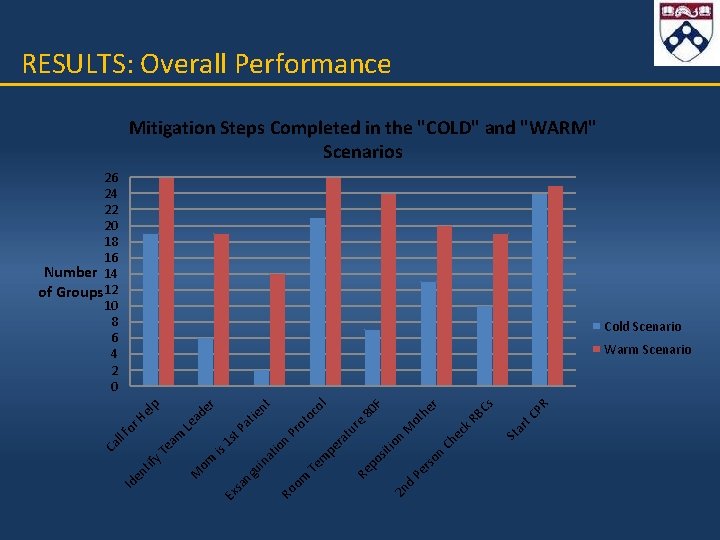 RESULTS: Overall Performance

Mitigation Steps Completed in the "COLD" and "WARM" Scenarios

Number of Groups

26
24
22
20
18
16
14
12
10
8
6
4
2
0

Call for Help
Identify Team Leader
Mom is 1st Patient
Exsanguination Protocol
Room Temperature 80F
Reposition Mother
2nd Person Check RBCs
Start CPR

Cold Scenario
Warm Scenario